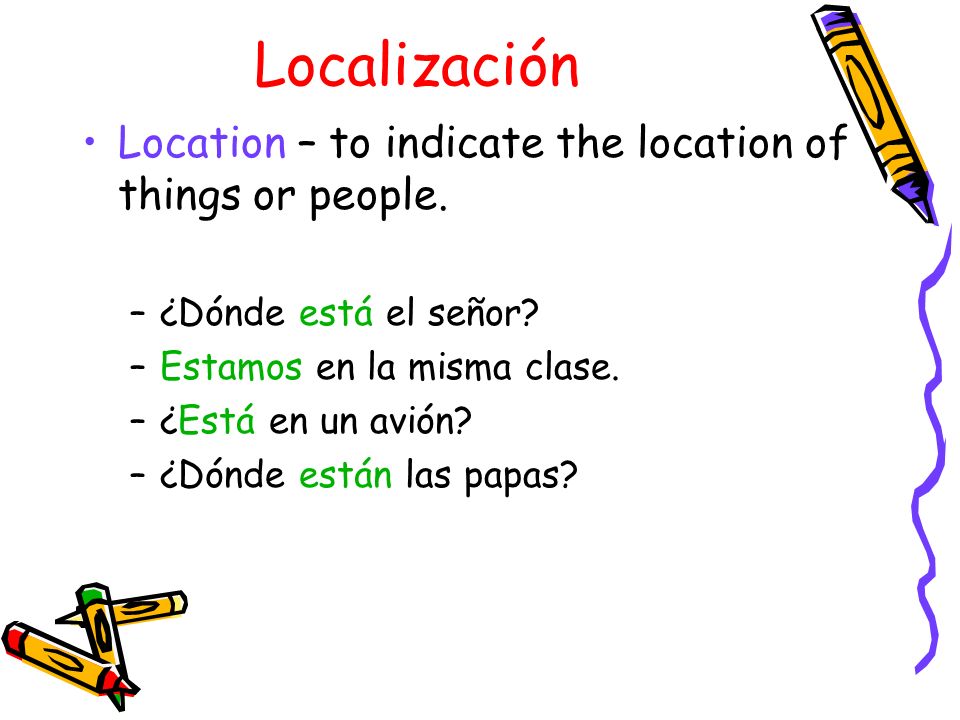 Localización

• Location – to indicate the location of things or people.

– ¿Dónde está el señor?
– Estamos en la misma clase.
– ¿Está en un avión?
– ¿Dónde están las papas?